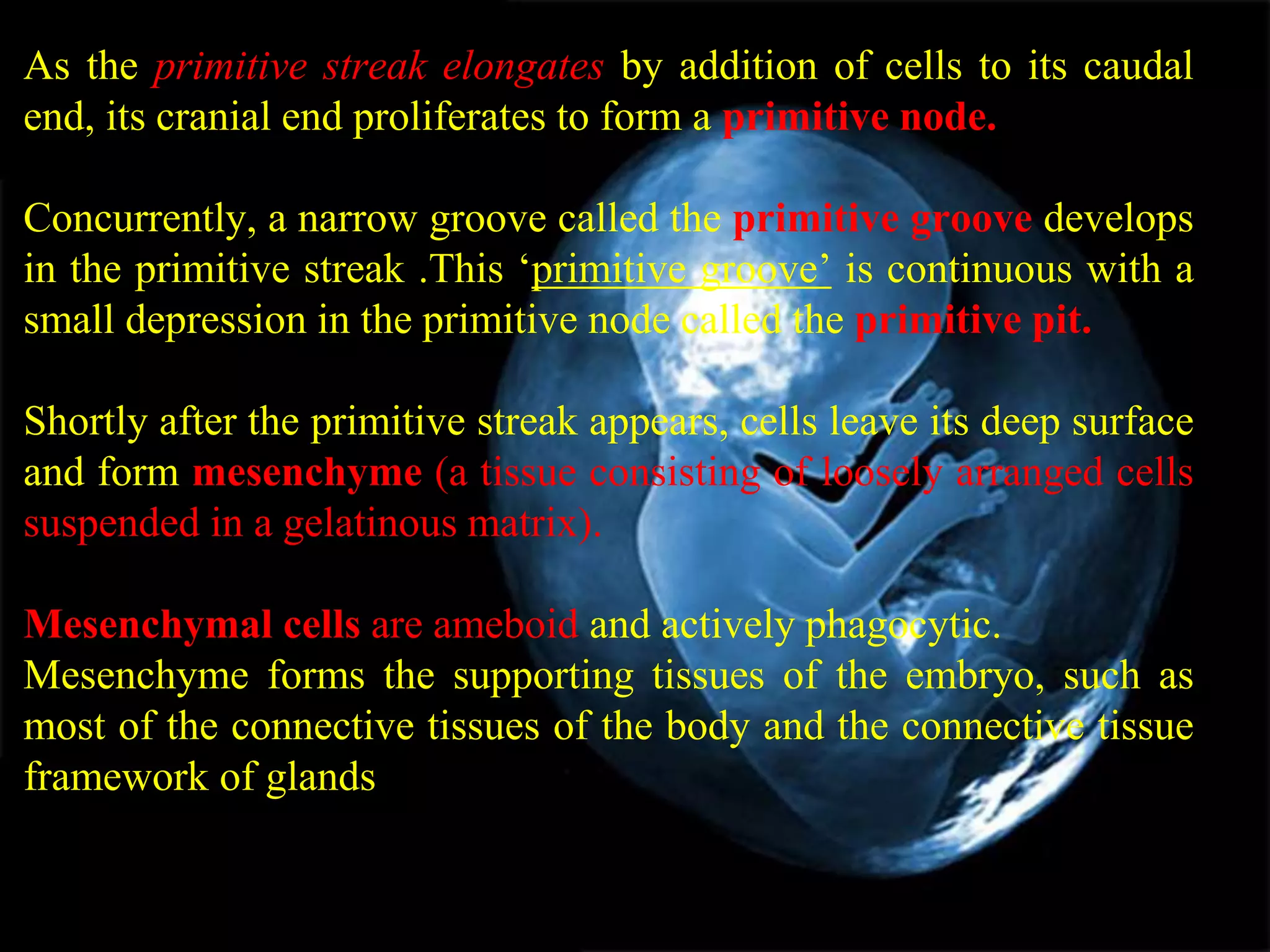 As the primitive streak elongates by addition of cells to its caudal end, its cranial end proliferates to form a primitive node.

Concurrently, a narrow groove called the primitive groove develops in the primitive streak .This ‘primitive groove’ is continuous with a small depression in the primitive node called the primitive pit.

Shortly after the primitive streak appears, cells leave its deep surface and form mesenchyme (a tissue consisting of loosely arranged cells suspended in a gelatinous matrix).

Mesenchymal cells are ameboid and actively phagocytic.
Mesenchyme forms the supporting tissues of the embryo, such as most of the connective tissues of the body and the connective tissue framework of glands